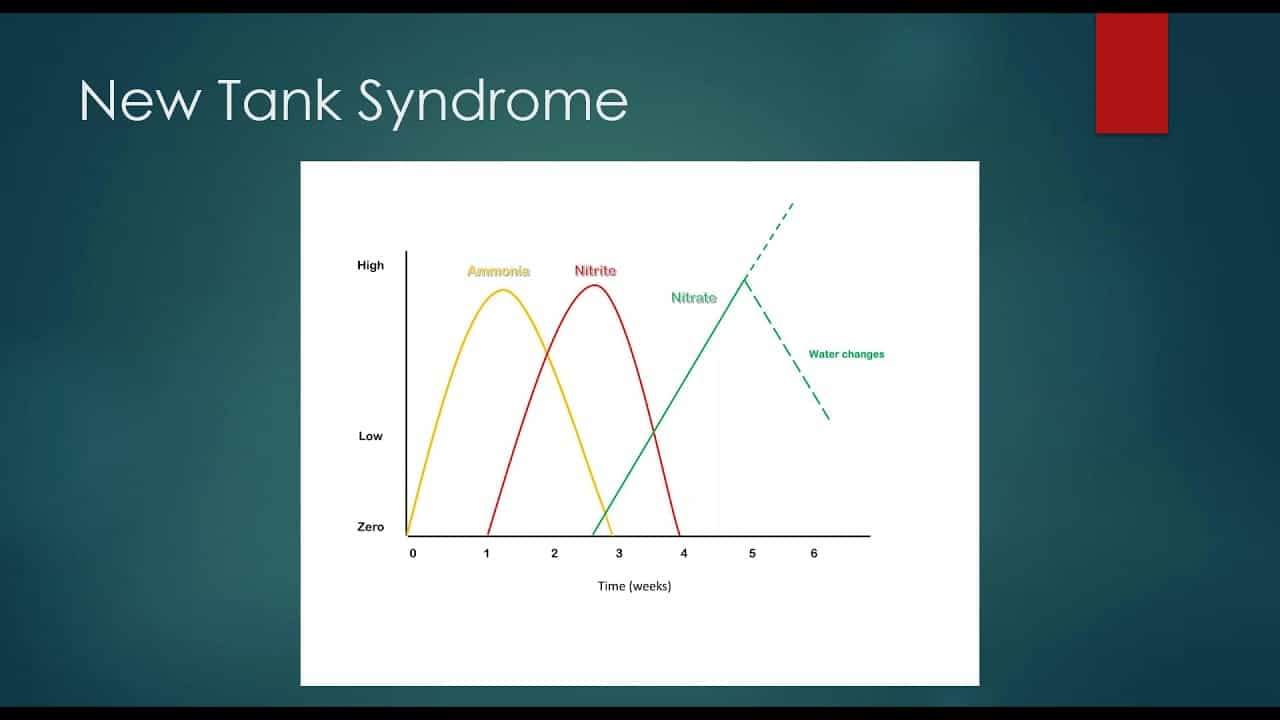 New Tank Syndrome

High
Low
Zero

Ammonia
Nitrite
Nitrate
Water changes

0
1
2
3
4
5
6

Time (weeks)